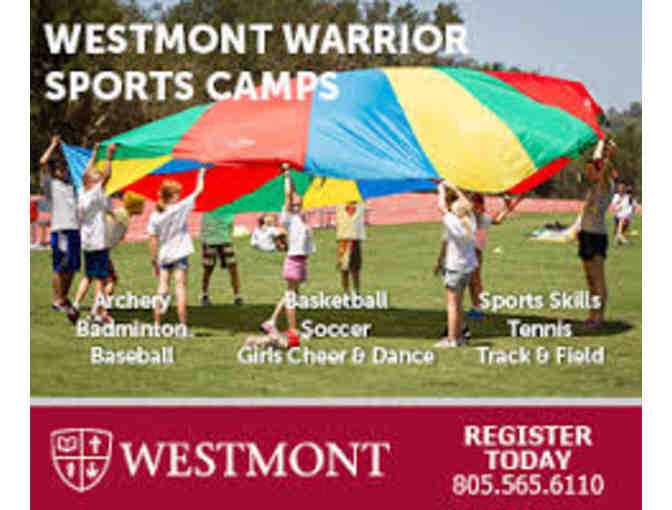 WESTMONT WARRIOR SPORTS CAMPS

Archery
Badminton
Baseball

Basketball
Soccer
Girls Cheer & Dance

Sports Skills
Tennis
Track & Field

WESTMONT

REGISTER TODAY
805.565.6110